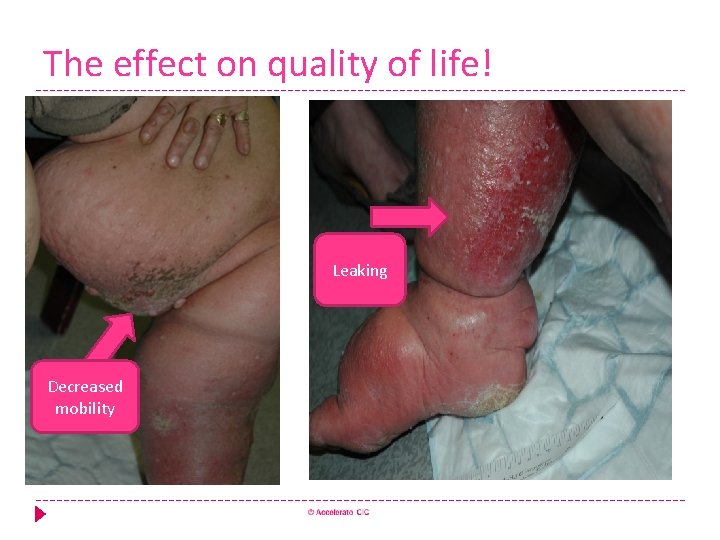 The effect on quality of life!

Decreased mobility

Leaking

© Accelerate CIC